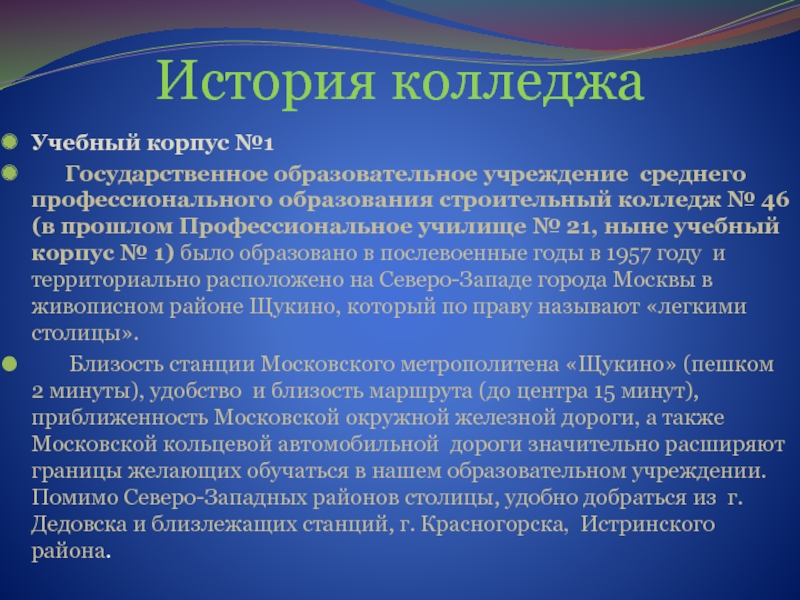 История колледжа

Учебный корпус №1

Государственное образовательное учреждение среднего профессионального образования строительный колледж № 46 (в прошлом Профессиональное училище № 21, ныне учебный корпус № 1) было образовано в послевоенные годы в 1957 году и территориально расположено на Северо-Западе города Москвы в живописном районе Щукино, который по праву называют «легкими столицы».

Близость станции Московского метрополитена «Щукино» (пешком 2 минуты), удобство и близость маршрута (до центра 15 минут), приближенность Московской окружной железной дороги, а также Московской кольцевой автомобильной дороги значительно расширяют границы желающих обучаться в нашем образовательном учреждении. Помимо Северо-Западных районов столицы, удобно добраться из г. Дедовска и близлежащих станций, г. Красногорска, Истринского района.